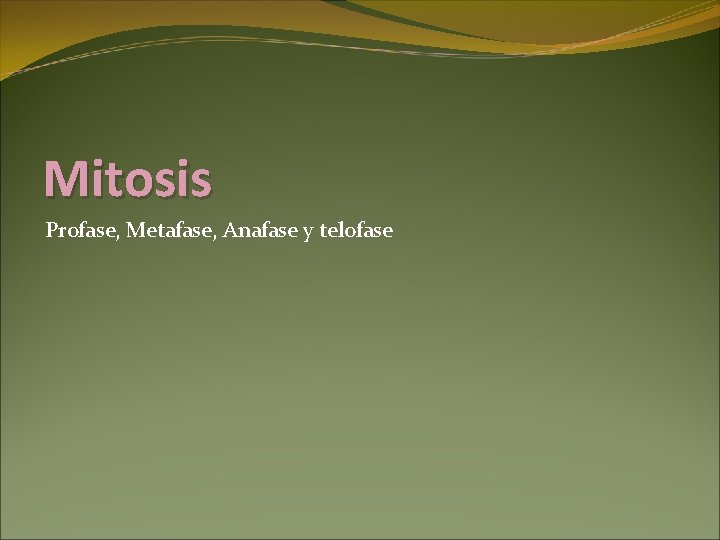 Mitosis

Profase, Metafase, Anafase y telofase